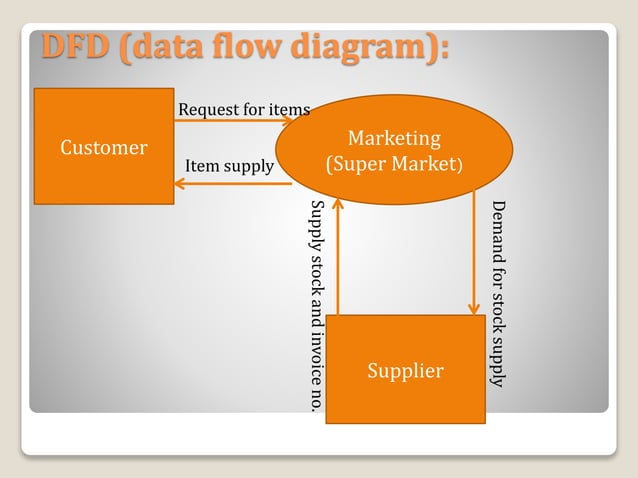 DFD (data flow diagram):

Customer

Request for items

Item supply

Marketing (Super Market)

Supply stock and invoice no.

Demand for stock supply

Supplier